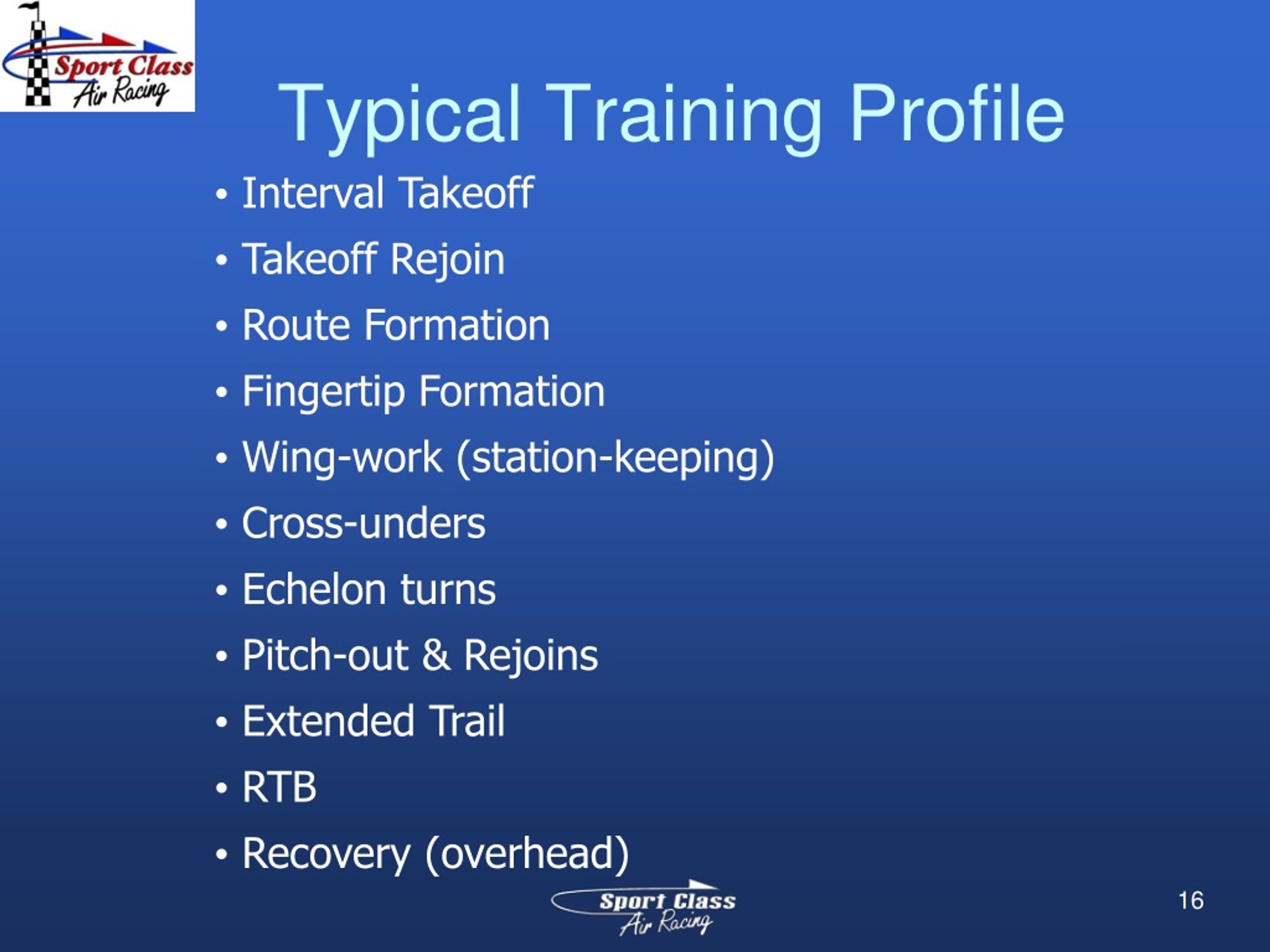 Sport Class
Air Racing

Typical Training Profile

• Interval Takeoff
• Takeoff Rejoin
• Route Formation
• Fingertip Formation
• Wing-work (station-keeping)
• Cross-unders
• Echelon turns
• Pitch-out & Rejoins
• Extended Trail
• RTB
• Recovery (overhead)

Sport Class
Air Racing

16